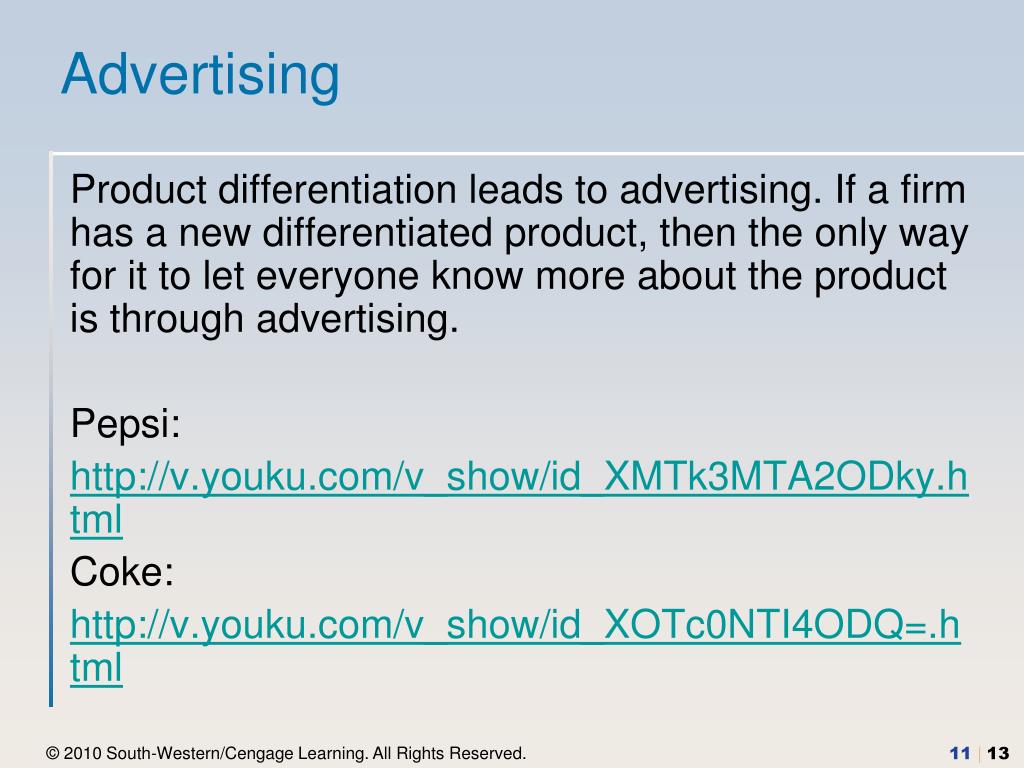 Advertising

Product differentiation leads to advertising. If a firm has a new differentiated product, then the only way for it to let everyone know more about the product is through advertising.

Pepsi:

http://v.youku.com/v_show/id_XMTk3MTA2ODky.html

Coke:

http://v.youku.com/v_show/id_XOTc0NTI4ODQ=.html

© 2010 South-Western/Cengage Learning. All Rights Reserved.

11 | 13